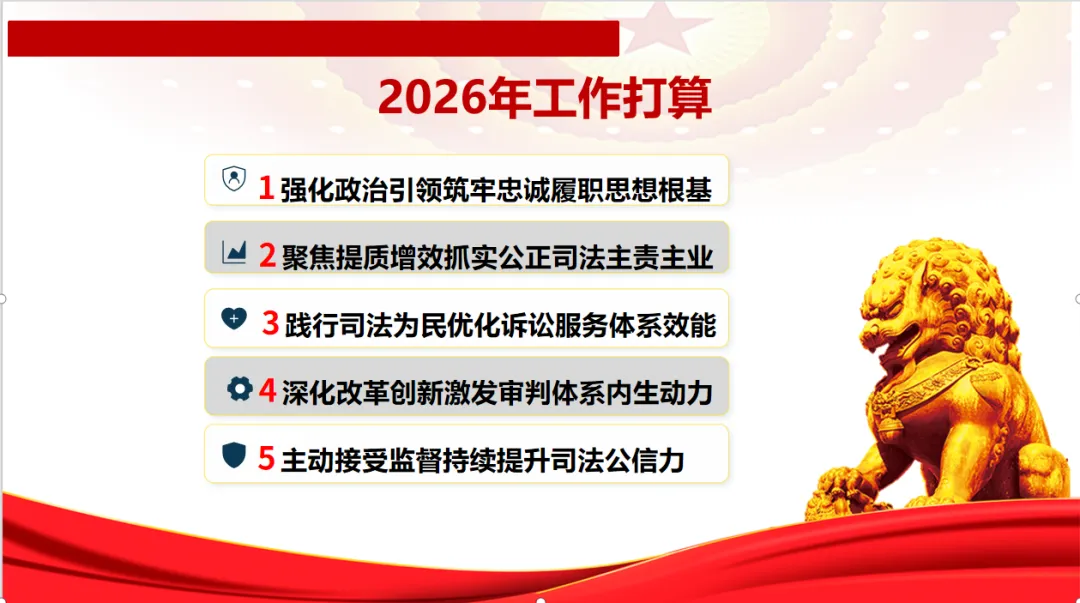 2026年工作打算

1 强化政治引领筑牢忠诚履职思想根基

2 聚焦提质增效抓实公正司法主责主业

3 践行司法为民优化诉讼服务体系效能

4 深化改革创新激发审判体系内生动力

5 主动接受监督持续提升司法公信力